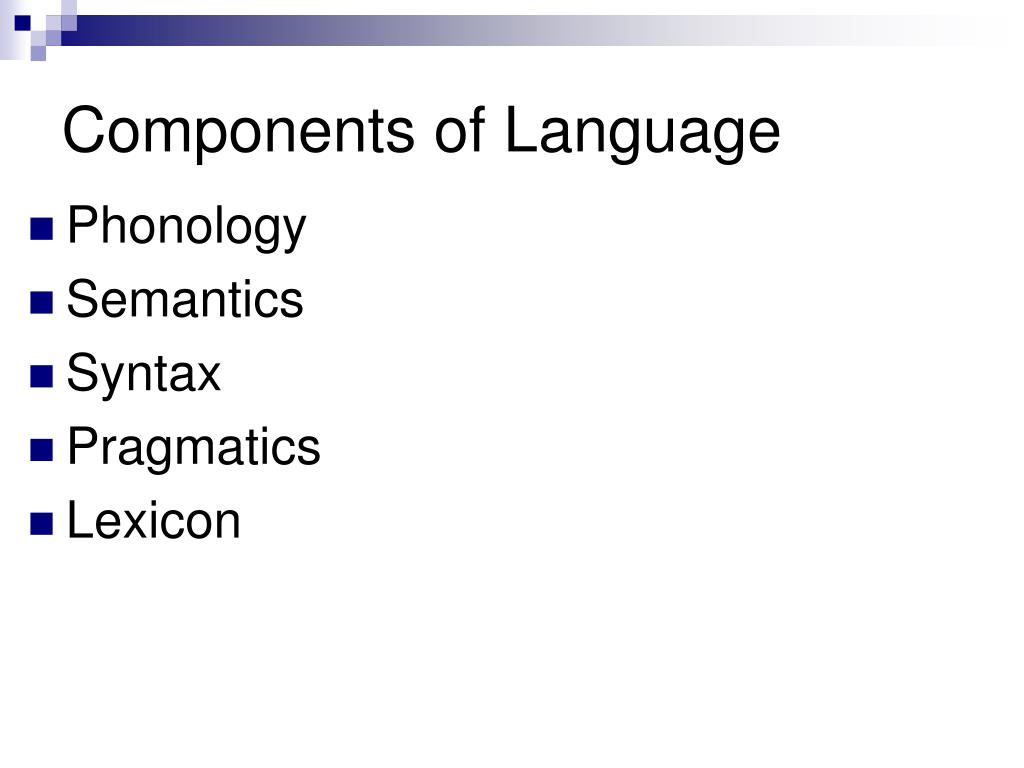 Components of Language

- Phonology
- Semantics
- Syntax
- Pragmatics
- Lexicon